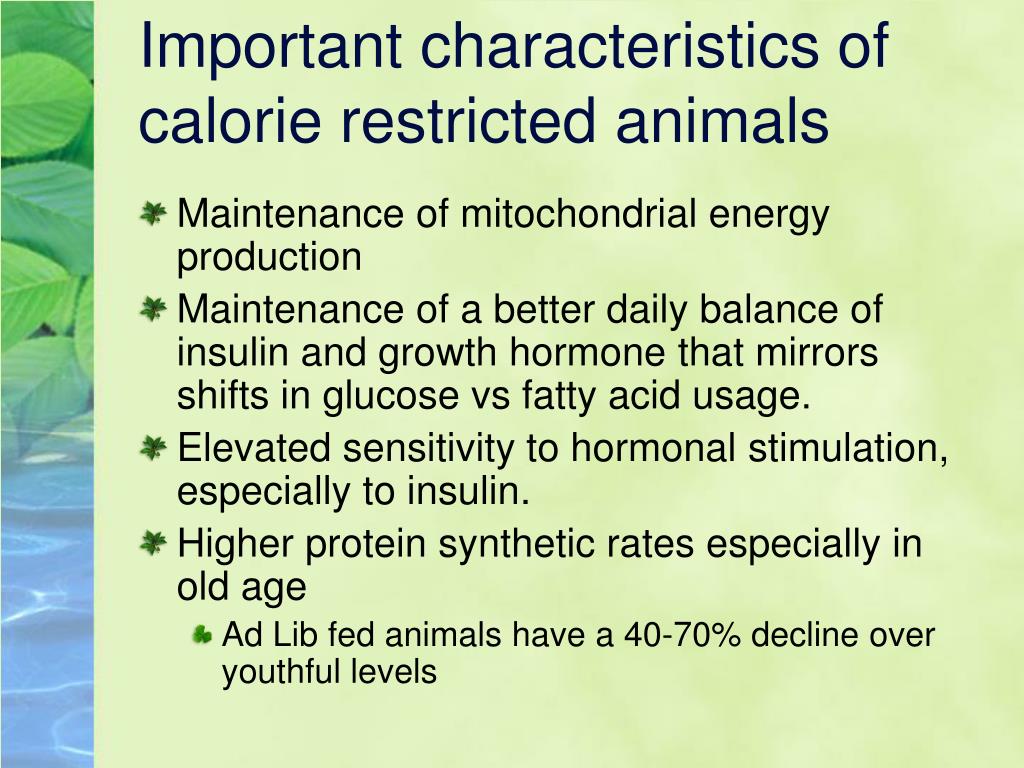 Important characteristics of calorie restricted animals

Maintenance of mitochondrial energy production

Maintenance of a better daily balance of insulin and growth hormone that mirrors shifts in glucose vs fatty acid usage.

Elevated sensitivity to hormonal stimulation, especially to insulin.

Higher protein synthetic rates especially in old age

Ad Lib fed animals have a 40-70% decline over youthful levels